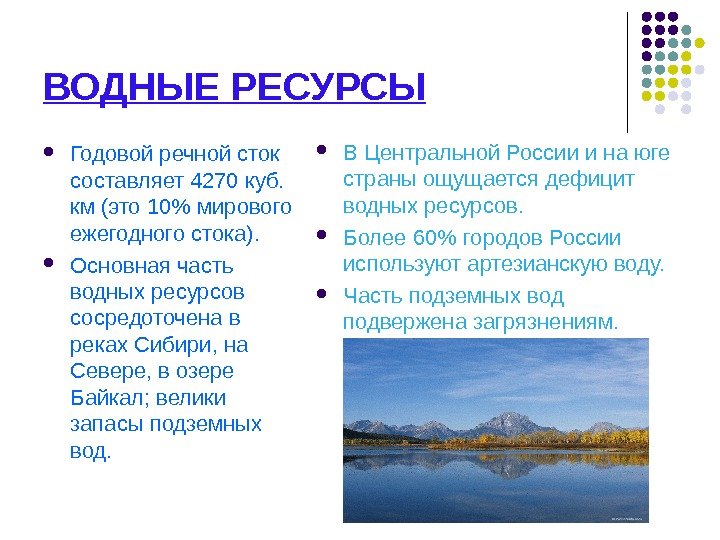 ВОДНЫЕ РЕСУРСЫ

- Годовой речной сток составляет 4270 куб. км (это 10% мирового ежегодного стока).
- Основная часть водных ресурсов сосредоточена в реках Сибири, на Севере, в озере Байкал; велики запасы подземных вод.

- В Центральной России и на юге страны ощущается дефицит водных ресурсов.
- Более 60% городов России используют артезианскую воду.
- Часть подземных вод подвержена загрязнениям.